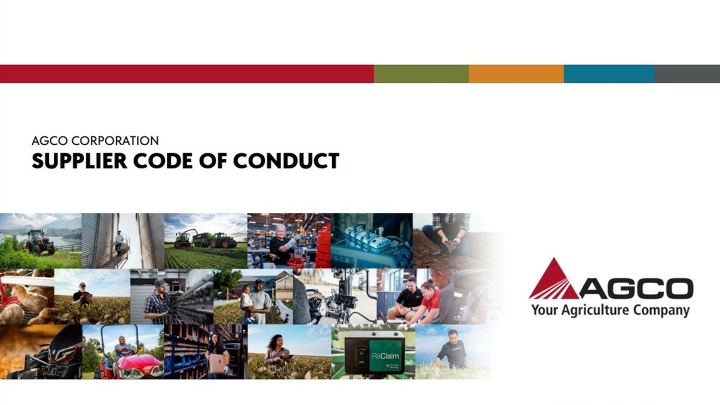 AGCO CORPORATION
SUPPLIER CODE OF CONDUCT

ReClaim

AGCO
Your Agriculture Company